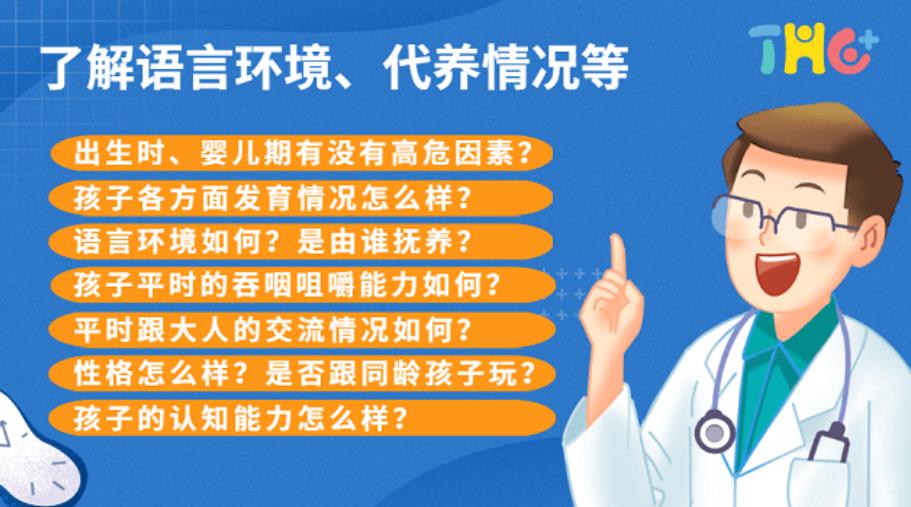 了解语言环境、代养情况等

THC+

出生时、婴儿期有没有高危因素？

孩子各方面发育情况怎么样？

语言环境如何？是由谁抚养？

孩子平时的吞咽咀嚼能力如何？

平时跟大人的交流情况如何？

性格怎么样？是否跟同龄孩子玩？

孩子的认知能力怎么样？